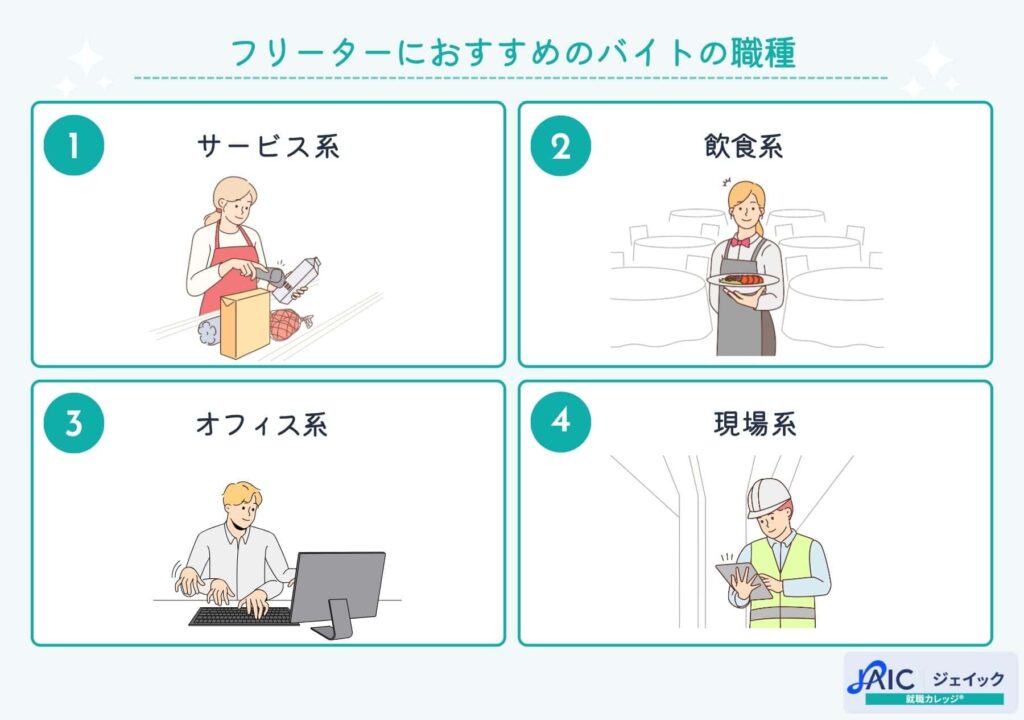 フリーターにおすすめのバイトの職種

1 サービス系

2 飲食系

3 オフィス系

4 現場系

JAIC ジェイック
就職カレッジ®